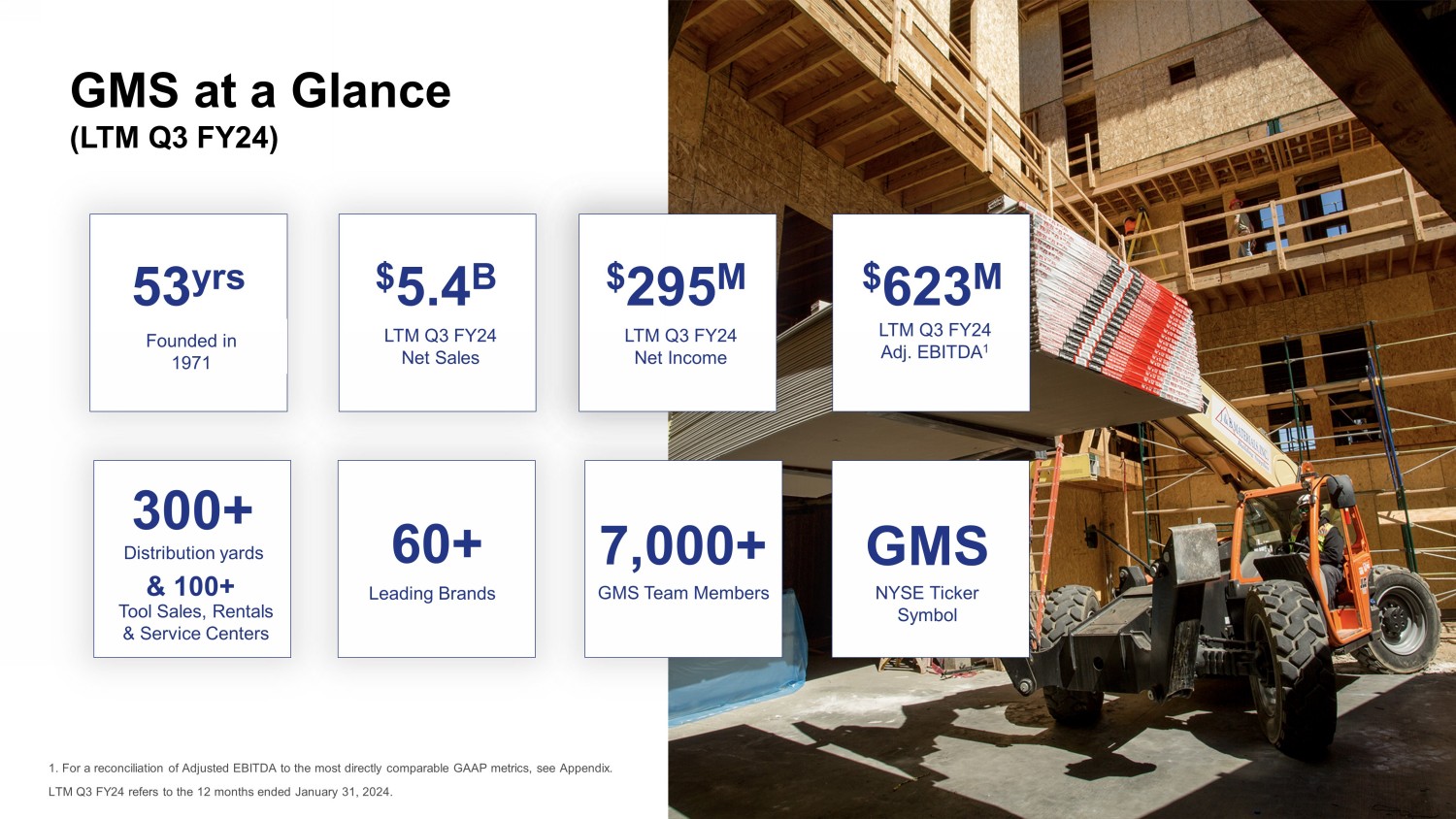 GMS at a Glance
(LTM Q3 FY24)

53yrs
Founded in 1971

$5.4B
LTM Q3 FY24 Net Sales

$295M
LTM Q3 FY24 Net Income

$623M
LTM Q3 FY24 Adj. EBITDA$^1$

300+
Distribution yards
& 100+
Tool Sales, Rentals & Service Centers

60+
Leading Brands

7,000+
GMS Team Members

GMS
NYSE Ticker Symbol

1. For a reconciliation of Adjusted EBITDA to the most directly comparable GAAP metrics, see Appendix.
LTM Q3 FY24 refers to the 12 months ended January 31, 2024.